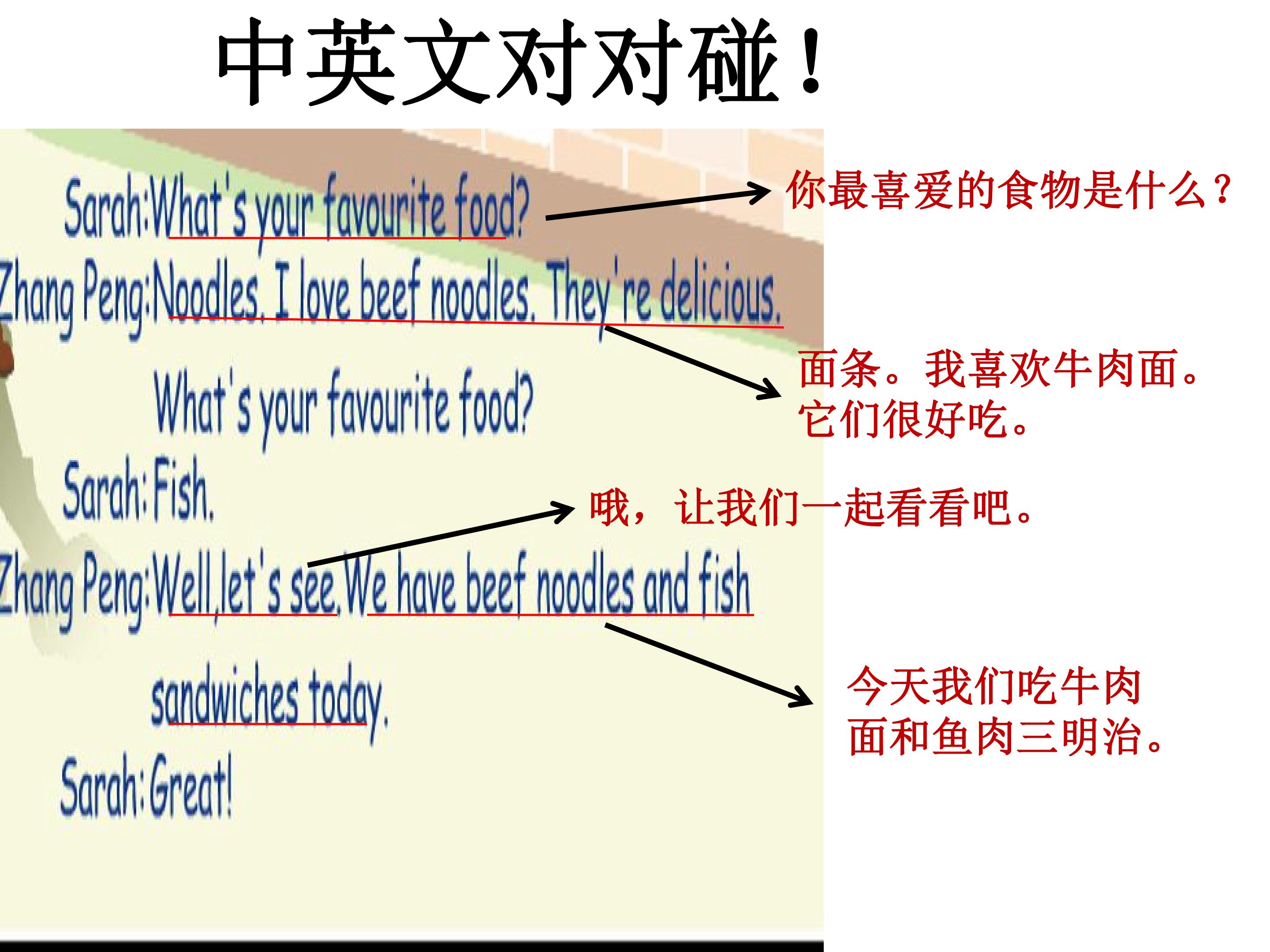 中英文对对碰！

Sarah:What's your favourite food?

Zhang Peng:Noodles. I love beef noodles. They're delicious.

What's your favourite food?

Sarah: Fish.

Zhang Peng:Well,let's see.We have beef noodles and fish sandwiches today.

Sarah: Great!

你最喜爱的食物是什么？

面条。我喜欢牛肉面。它们很好吃。

哦，让我们一起看看吧。

今天我们吃牛肉面和鱼肉三明治。